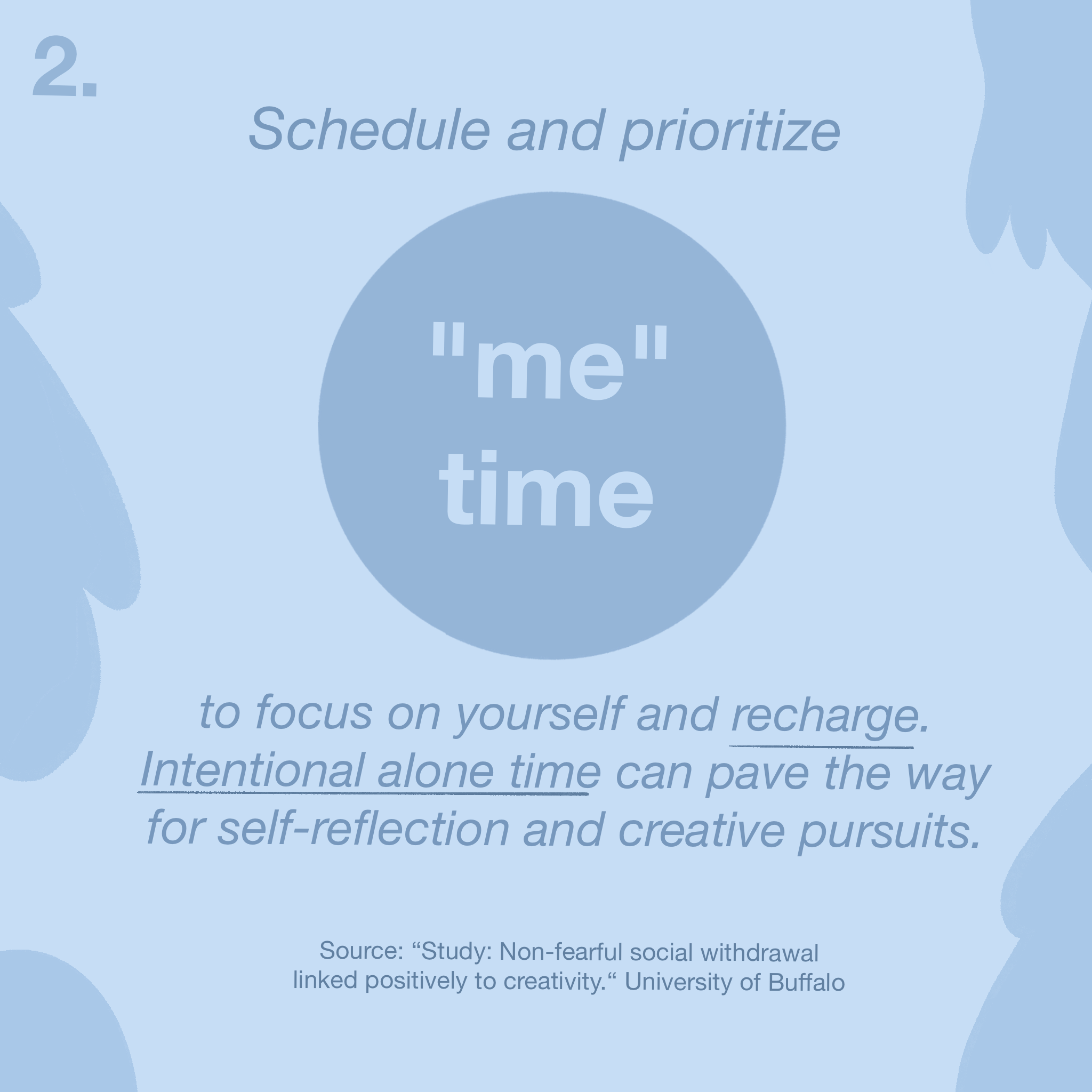 2.

Schedule and prioritize

"me" time

to focus on yourself and recharge. Intentional alone time can pave the way for self-reflection and creative pursuits.

Source: “Study: Non-fearful social withdrawal linked positively to creativity.“ University of Buffalo